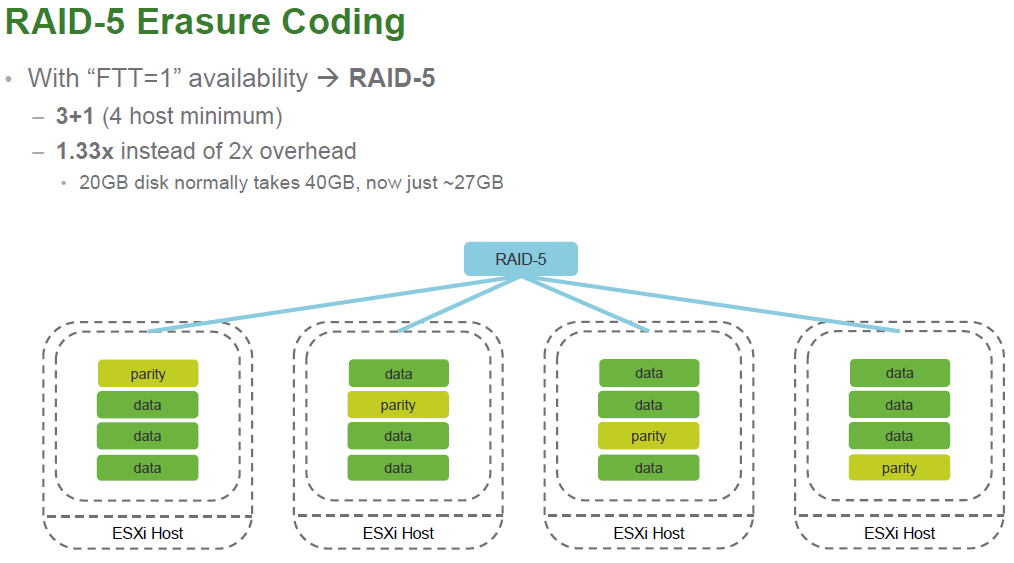 RAID-5 Erasure Coding

• With "FTT=1" availability → RAID-5
– 3+1 (4 host minimum)
– 1.33x instead of 2x overhead
• 20GB disk normally takes 40GB, now just ~27GB

RAID-5

parity
data
data
data
ESXi Host

data
parity
data
data
ESXi Host

data
data
parity
data
ESXi Host

data
data
data
parity
ESXi Host